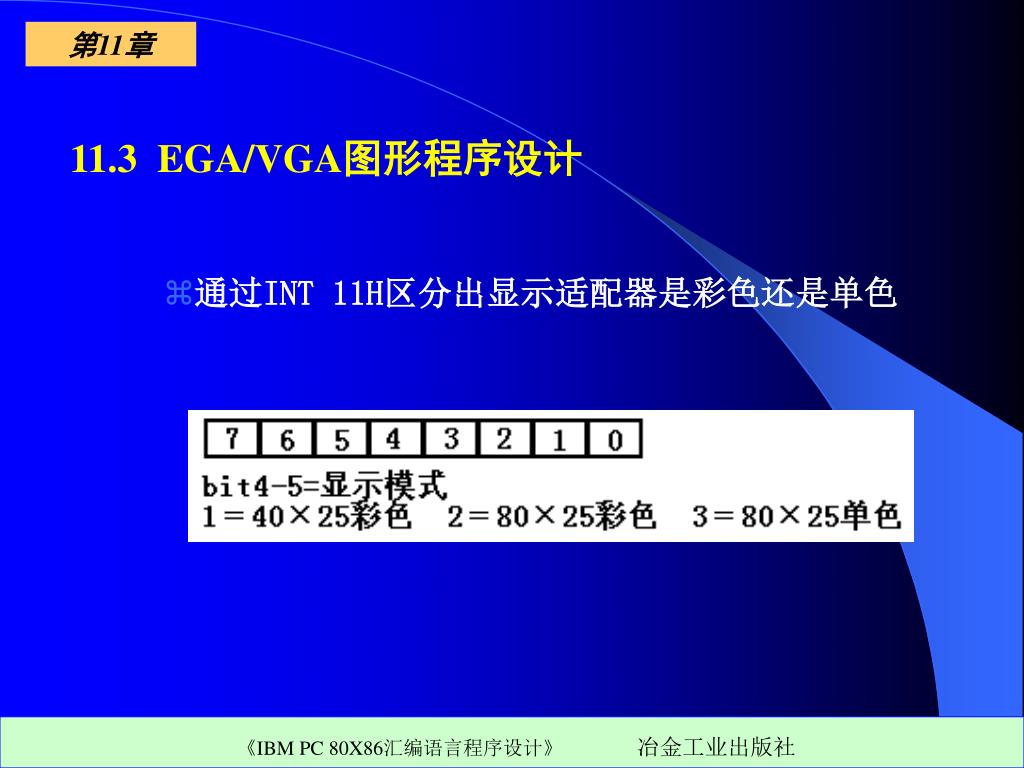 第11章

11.3 EGA/VGA图形程序设计

⌘通过INT 11H区分出显示适配器是彩色还是单色

| 7 | 6 | 5 | 4 | 3 | 2 | 1 | 0 |
|---|---|---|---|---|---|---|---|

bit4-5=显示模式
1＝40×25彩色　2＝80×25彩色　3＝80×25单色

《IBM PC 80X86汇编语言程序设计》　　冶金工业出版社